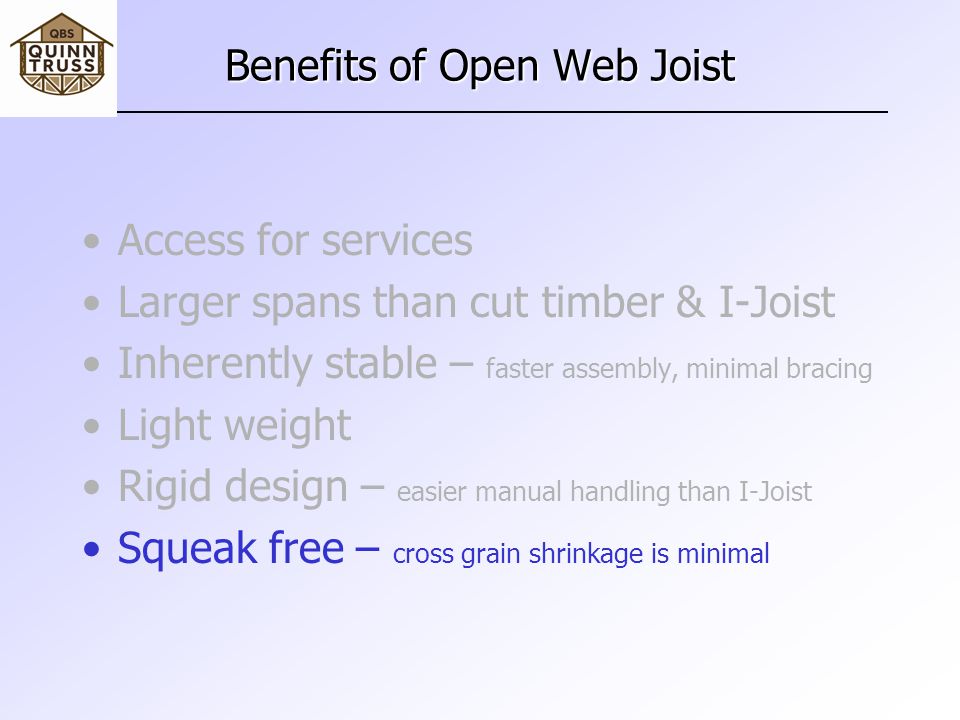 QBS
QUINN
TRUSS

Benefits of Open Web Joist

• Access for services
• Larger spans than cut timber & I-Joist
• Inherently stable – faster assembly, minimal bracing
• Light weight
• Rigid design – easier manual handling than I-Joist
• Squeak free – cross grain shrinkage is minimal